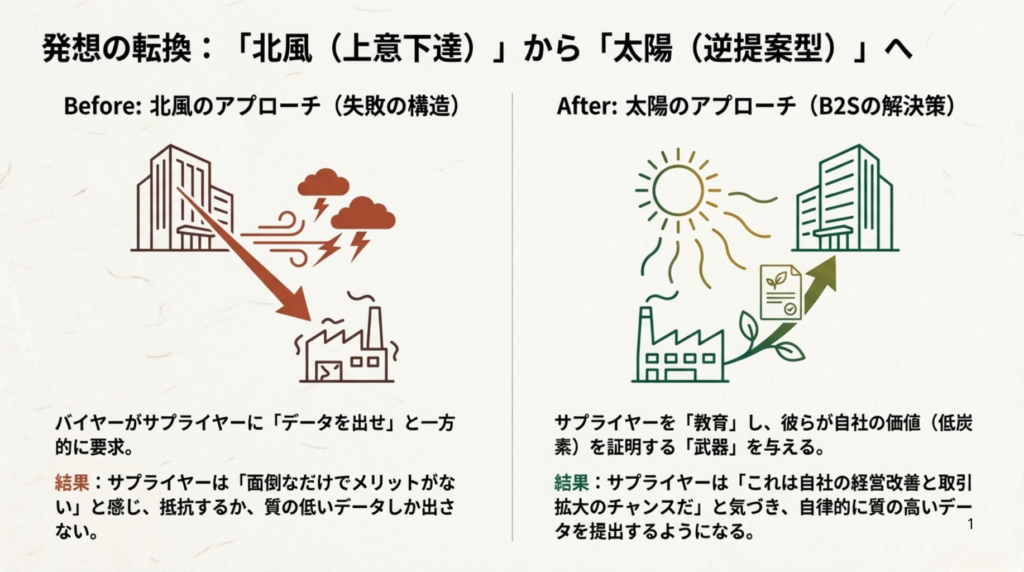 発想の転換：「北風（上意下達）」から「太陽（逆提案型）」へ

Before: 北風のアプローチ（失敗の構造）

バイヤーがサプライヤーに「データを出せ」と一方的に要求。

結果：サプライヤーは「面倒なだけでメリットがない」と感じ、抵抗するか、質の低いデータしか出さない。

After: 太陽のアプローチ（B2Sの解決策）

サプライヤーを「教育」し、彼らが自社の価値（低炭素）を証明する「武器」を与える。

結果：サプライヤーは「これは自社の経営改善と取引拡大のチャンスだ」と気づき、自律的に質の高いデータを提出するようになる。

1